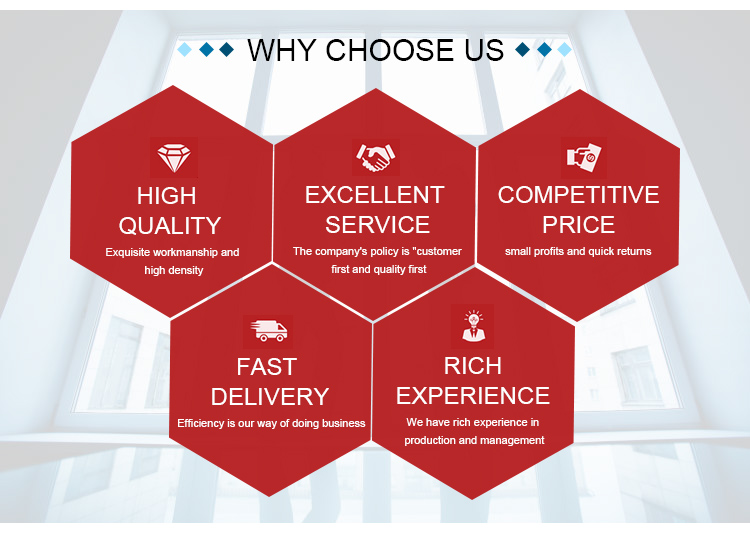 WHY CHOOSE US

HIGH QUALITY

Exquisite workmanship and high density

EXCELLENT SERVICE

The company's policy is "customer first and quality first

COMPETITIVE PRICE

small profits and quick returns

FAST DELIVERY

Efficiency is our way of doing business

RICH EXPERIENCE

We have rich experience in production and management